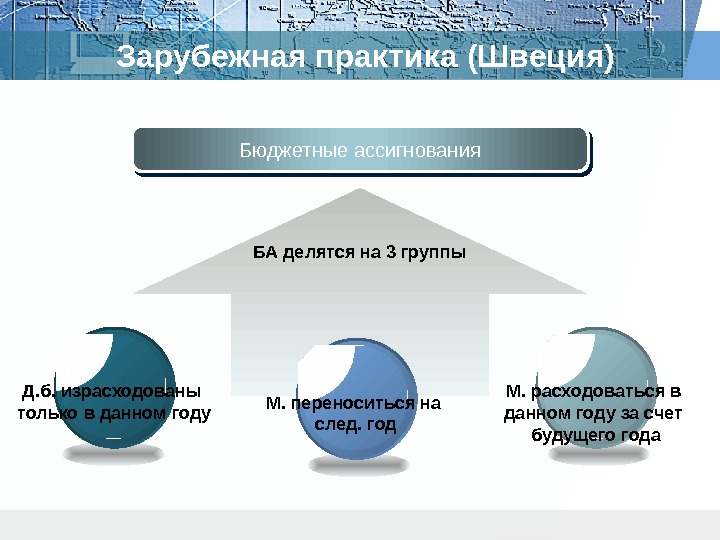 Зарубежная практика (Швеция)

Бюджетные ассигнования

БА делятся на 3 группы

Д.б. израсходованы только в данном году

М. переноситься на след. год

М. расходоваться в данном году за счет будущего года